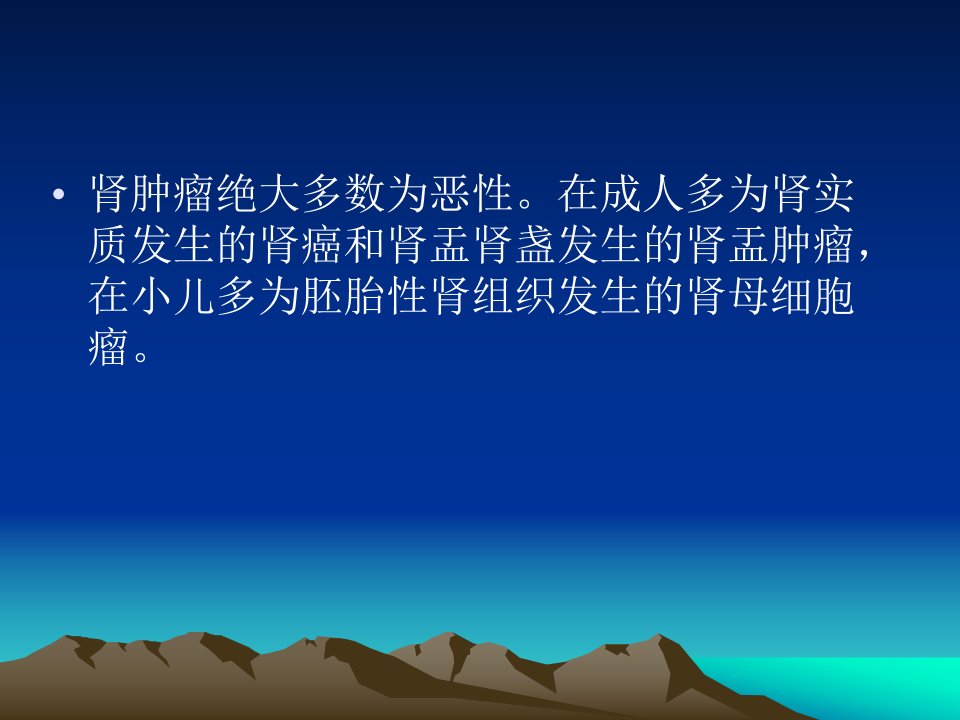 • 肾肿瘤绝大多数为恶性。在成人多为肾实质发生的肾癌和肾盂肾盏发生的肾盂肿瘤，在小儿多为胚胎性肾组织发生的肾母细胞瘤。